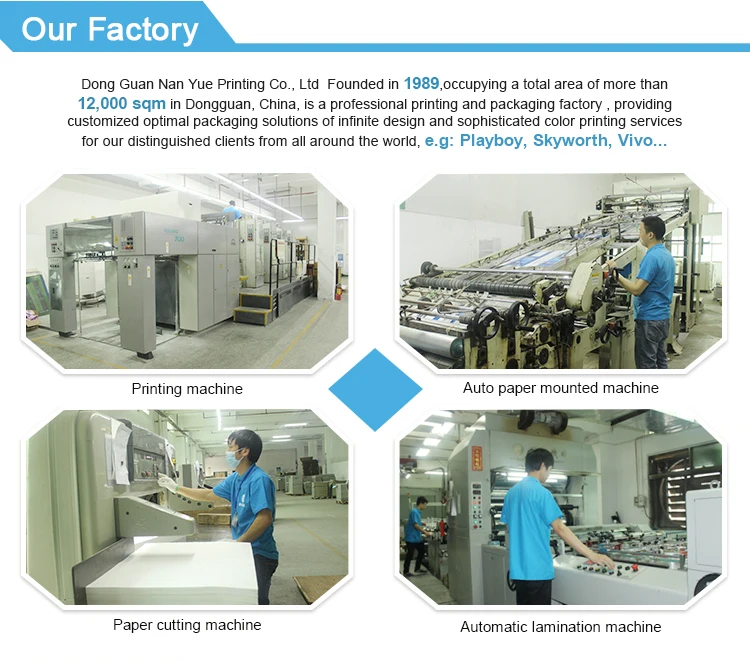 Our Factory

Dong Guan Nan Yue Printing Co., Ltd Founded in 1989,occupying a total area of more than 12,000 sqm in Dongguan, China, is a professional printing and packaging factory , providing customized optimal packaging solutions of infinite design and sophisticated color printing services for our distinguished clients from all around the world, e.g: Playboy, Skyworth, Vivo...

Printing machine

Auto paper mounted machine

Paper cutting machine

Automatic lamination machine